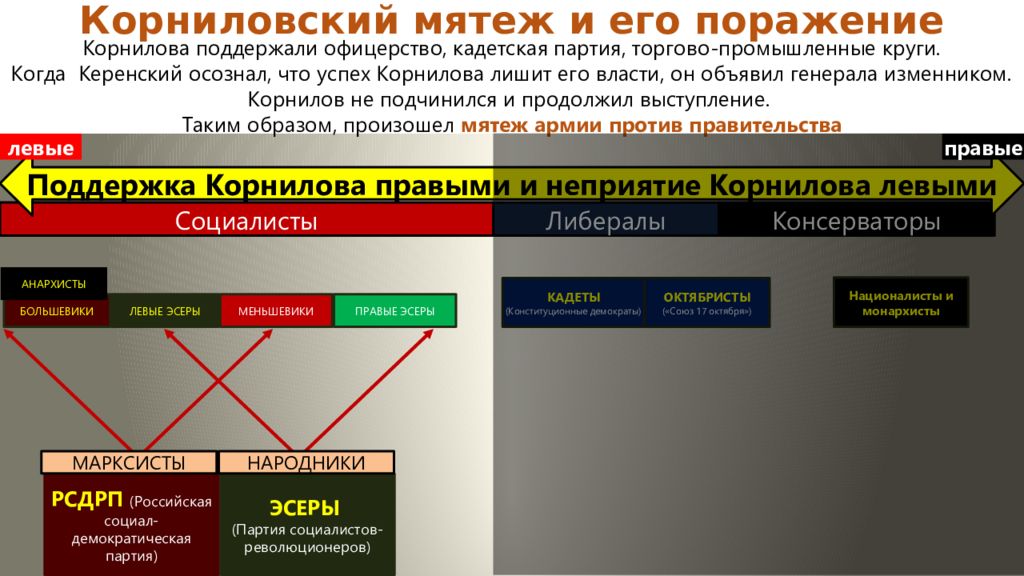 Корниловский мятеж и его поражение

Корнилова поддержали офицерство, кадетская партия, торгово-промышленные круги.
Когда Керенский осознал, что успех Корнилова лишит его власти, он объявил генерала изменником.
Корнилов не подчинился и продолжил выступление.
Таким образом, произошел мятеж армии против правительства

левые

правые

Поддержка Корнилова правыми и неприятие Корнилова левыми

Социалисты

Либералы

Консерваторы

АНАРХИСТЫ

БОЛЬШЕВИКИ

ЛЕВЫЕ ЭСЕРЫ

МЕНЬШЕВИКИ

ПРАВЫЕ ЭСЕРЫ

КАДЕТЫ
(Конституционные демократы)

ОКТЯБРИСТЫ
(«Союз 17 октября»)

Националисты и монархисты

МАРКСИСТЫ

НАРОДНИКИ

РСДРП (Российская социал-демократическая партия)

ЭСЕРЫ
(Партия социалистов-революционеров)